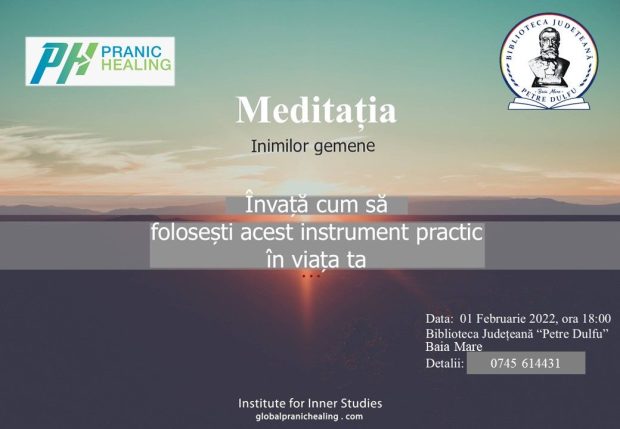 PH PRANIC HEALING

BIBLIOTECA JUDEȚEANĂ
Baia Mare
PETRE DULFU

Meditația

Inimilor gemene

Învață cum să
folosești acest instrument practic
în viața ta
...

Data: 01 Februarie 2022, ora 18:00
Biblioteca Județeană "Petre Dulfu"
Baia Mare
Detalii: 0745 614431

Institute for Inner Studies
globalpranichealing . com